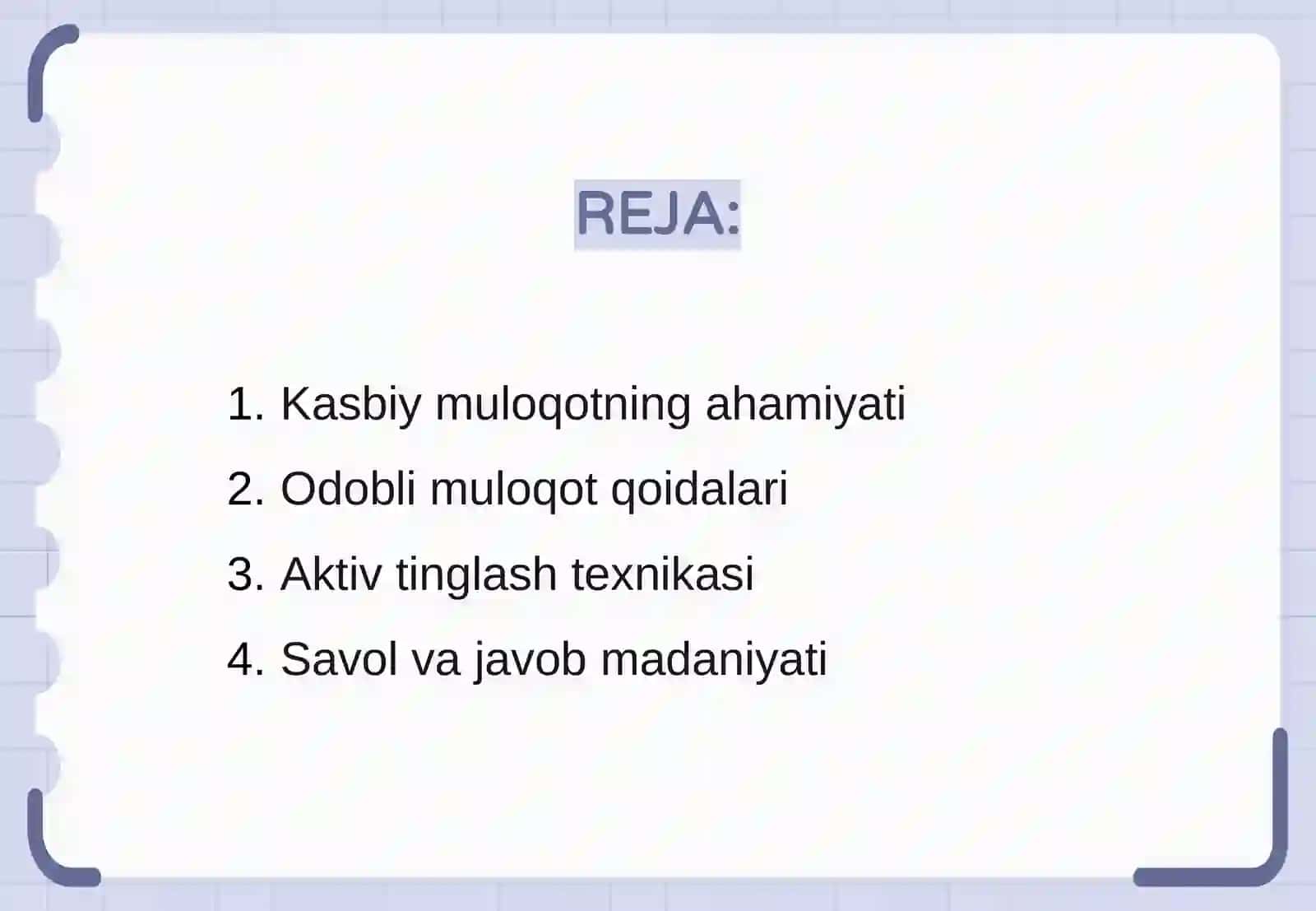 REJA:

1. Kasbiy muloqotning ahamiyati
2. Odobli muloqot qoidalari
3. Aktiv tinglash texnikasi
4. Savol va javob madaniyati